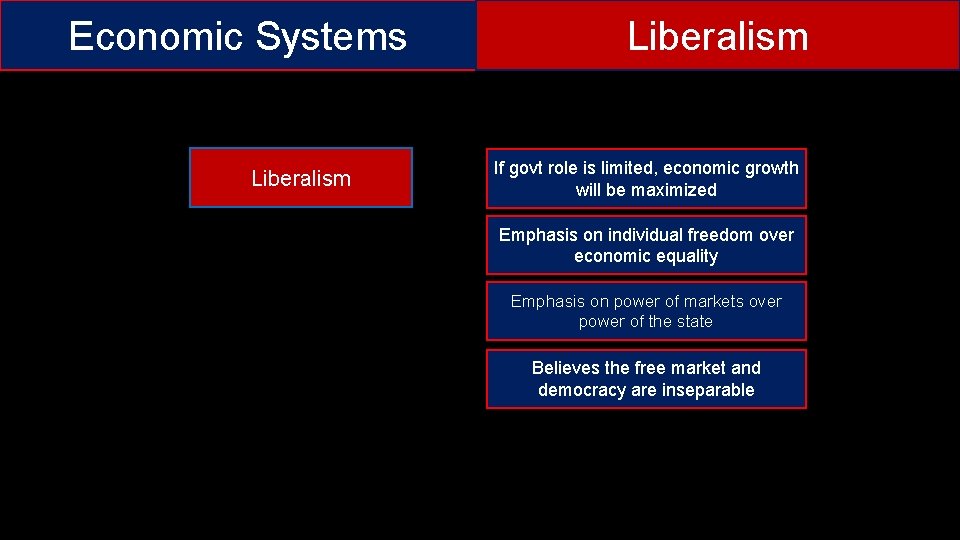 Economic Systems

Liberalism

Liberalism

If govt role is limited, economic growth will be maximized

Emphasis on individual freedom over economic equality

Emphasis on power of markets over power of the state

Believes the free market and democracy are inseparable